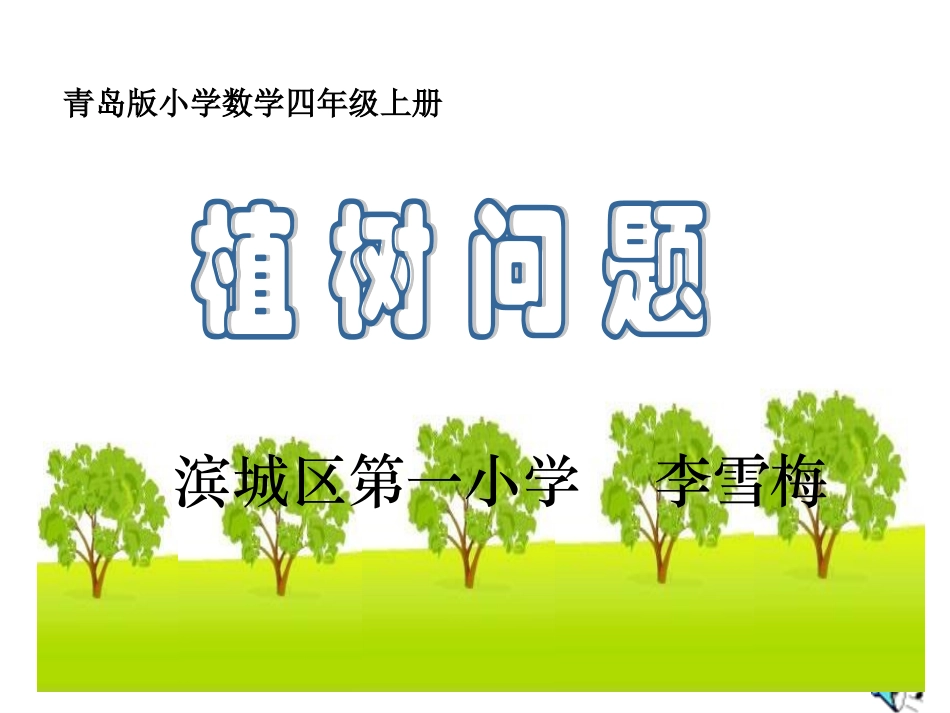 青岛版小学数学四年级上册

植树问题

滨城区第一小学　李雪梅